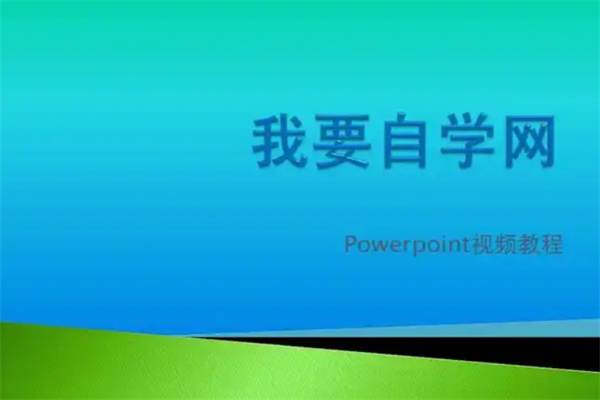 我要自学网

Powerpoint视频教程